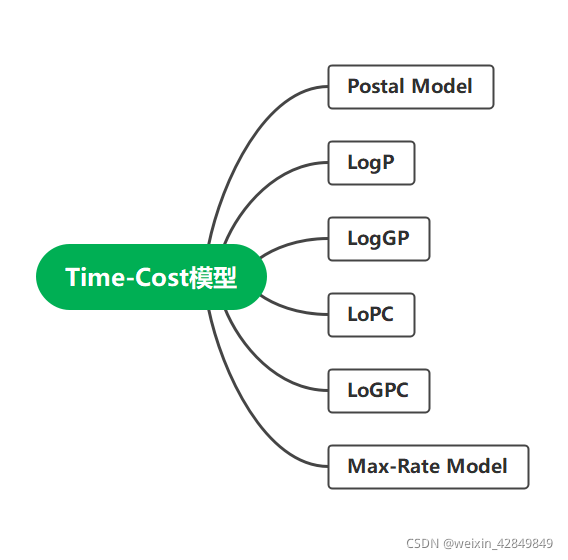 Time-Cost模型

Postal Model

LogP

LogGP

LoPC

LoGPC

Max-Rate Model

CSDN @weixin_42849849